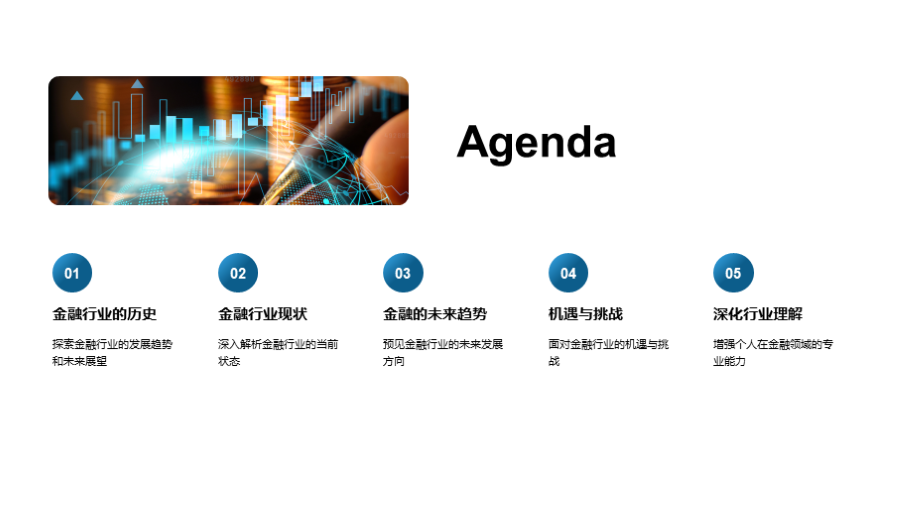 Agenda

01

金融行业的历史

探索金融行业的发展趋势和未来展望

02

金融行业现状

深入解析金融行业的当前状态

03

金融的未来趋势

预见金融行业的未来发展方向

04

机遇与挑战

面对金融行业的机遇与挑战

05

深化行业理解

增强个人在金融领域的专业能力